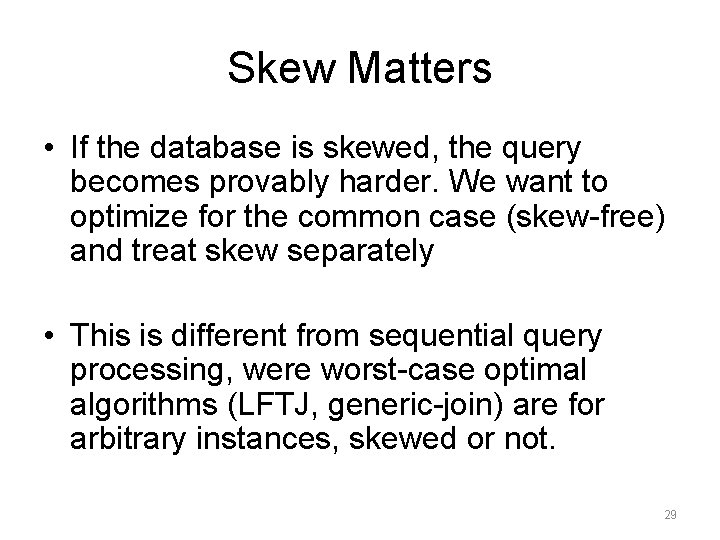 Skew Matters

• If the database is skewed, the query becomes provably harder. We want to optimize for the common case (skew-free) and treat skew separately

• This is different from sequential query processing, were worst-case optimal algorithms (LFTJ, generic-join) are for arbitrary instances, skewed or not.

29